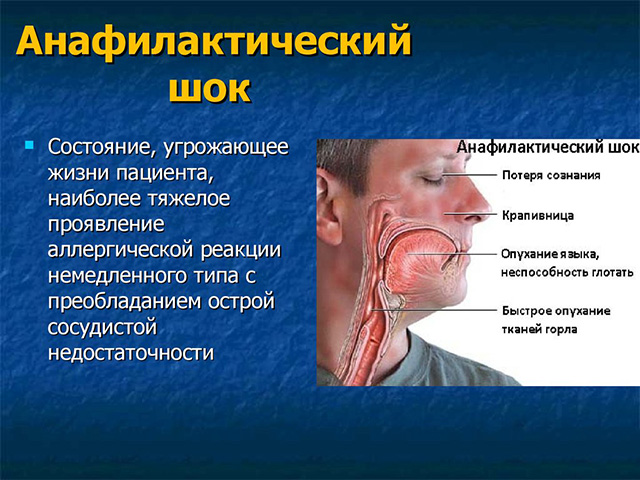 Анафилактический шок

Состояние, угрожающее жизни пациента, наиболее тяжелое проявление аллергической реакции немедленного типа с преобладанием острой сосудистой недостаточности

Анафилактический шок

Потеря сознания

Крапивница

Опухание языка, неспособность глотать

Быстрое опухание тканей горла